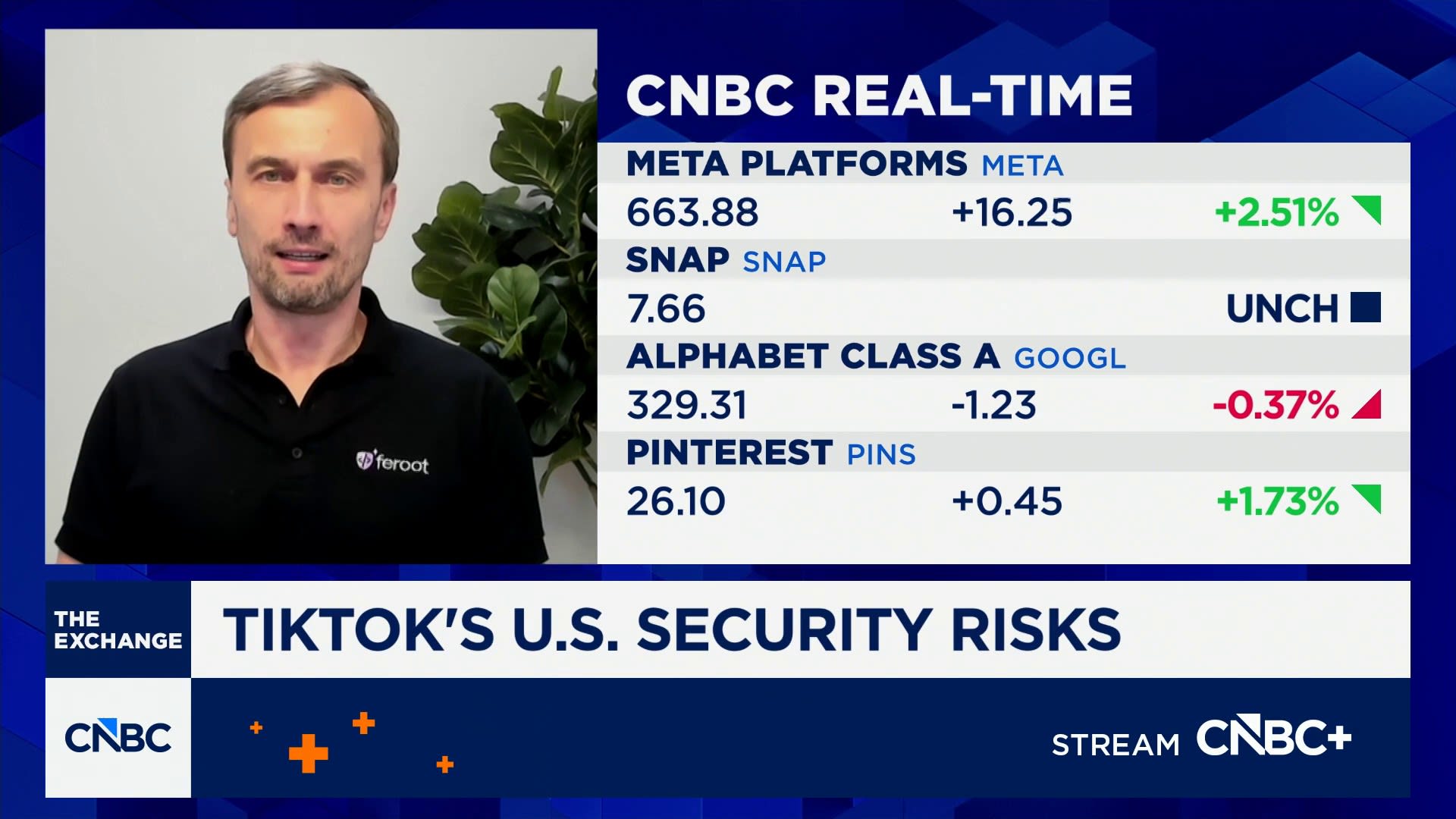 feroot

CNBC REAL-TIME

META PLATFORMS META
663.88 +16.25 +2.51%

SNAP SNAP
7.66 UNCH

ALPHABET CLASS A GOOGL
329.31 -1.23 -0.37%

PINTEREST PINS
26.10 +0.45 +1.73%

THE EXCHANGE

TIKTOK'S U.S. SECURITY RISKS

CNBC

STREAM CNBC+